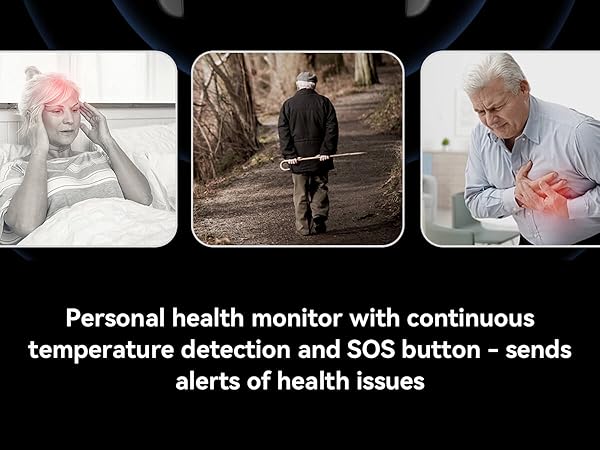 Personal health monitor with continuous temperature detection and SOS button - sends alerts of health issues